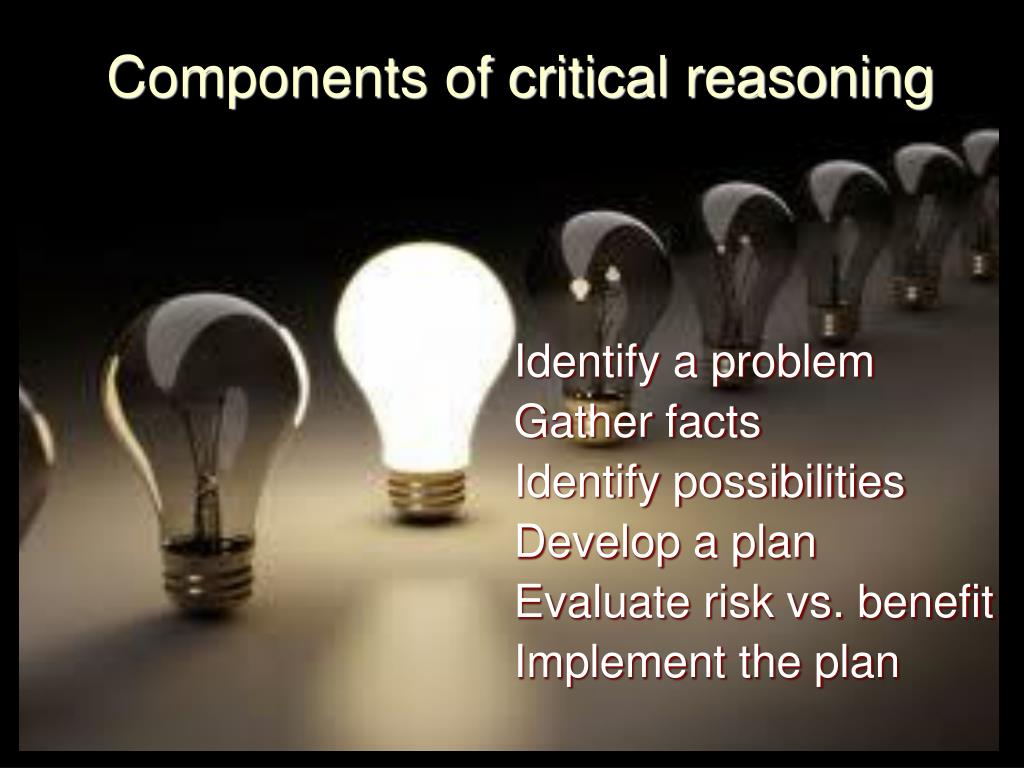 Components of critical reasoning

Identify a problem
Gather facts
Identify possibilities
Develop a plan
Evaluate risk vs. benefit
Implement the plan